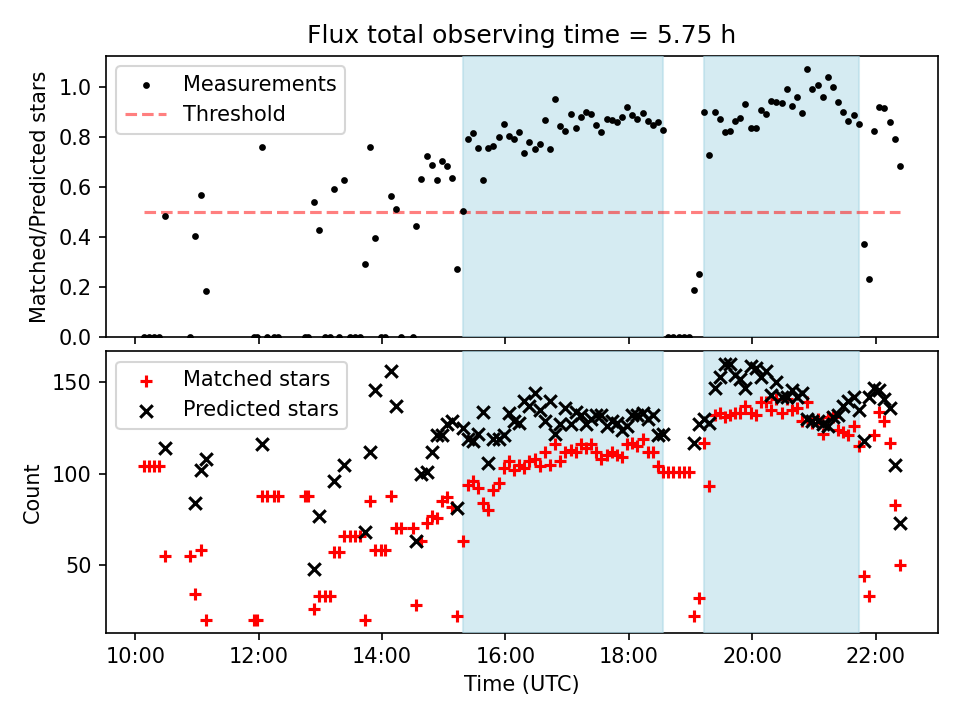 Flux total observing time = 5.75 h

Measurements
Threshold

Matched/Predicted stars

1.0
0.8
0.6
0.4
0.2
0.0

Matched stars
Predicted stars

Count

150
100
50

10:00
12:00
14:00
16:00
18:00
20:00
22:00

Time (UTC)